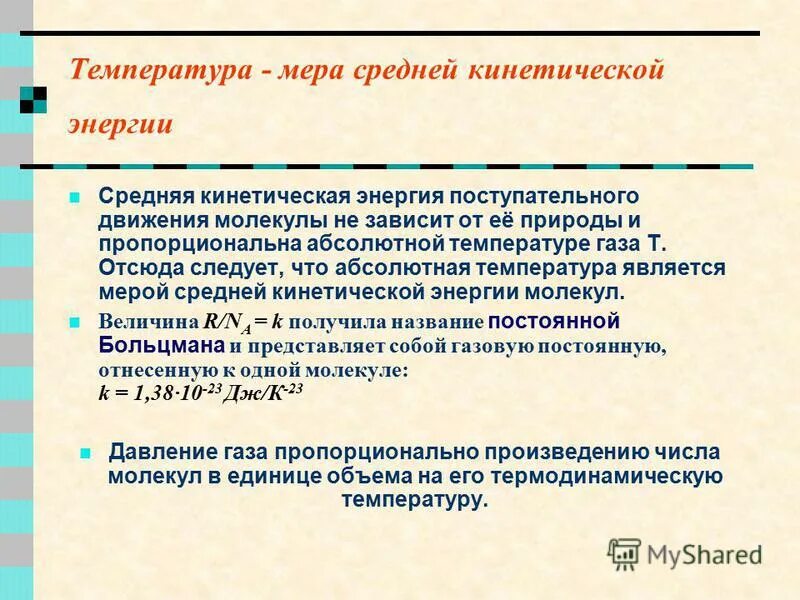 Температура - мера средней кинетической энергии

Средняя кинетическая энергия поступательного движения молекулы не зависит от её природы и пропорциональна абсолютной температуре газа Т. Отсюда следует, что абсолютная температура является мерой средней кинетической энергии молекул.

Величина $R/N_A = k$ получила название постоянной Больцмана и представляет собой газовую постоянную, отнесенную к одной молекуле: $k = 1,38 \cdot 10^{-23}$ Дж/К$^{-23}$

Давление газа пропорционально произведению числа молекул в единице объема на его термодинамическую температуру.

MyShared